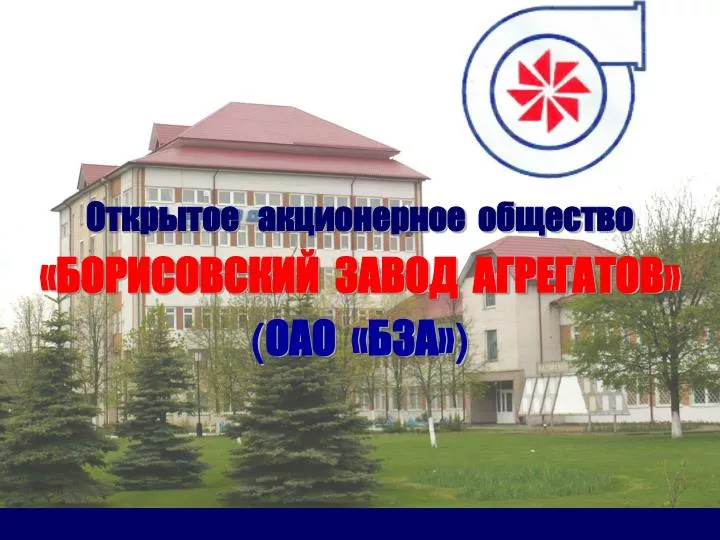 Открытое акционерное общество
«БОРИСОВСКИЙ ЗАВОД АГРЕГАТОВ»
(ОАО «БЗА»)